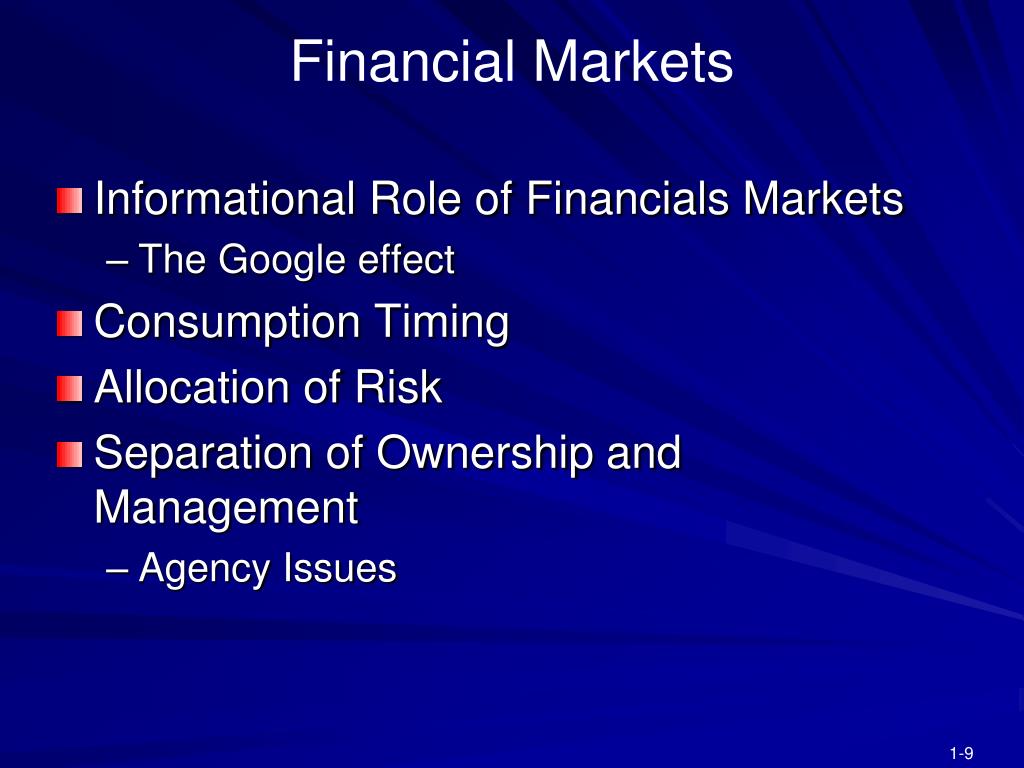 Financial Markets

Informational Role of Financials Markets
– The Google effect

Consumption Timing

Allocation of Risk

Separation of Ownership and Management
– Agency Issues

1-9